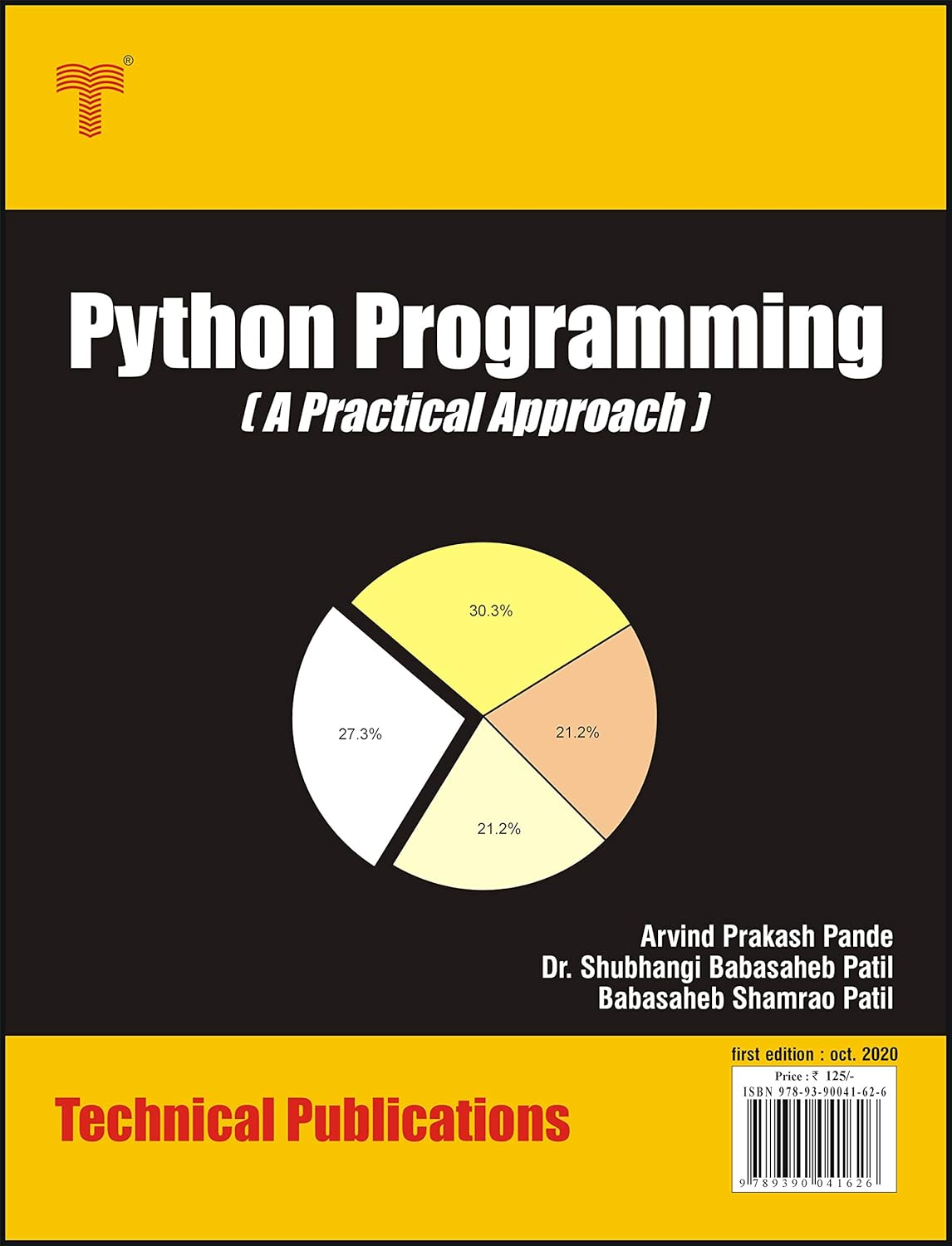 ®

Python Programming
( A Practical Approach )

30.3%
27.3%
21.2%
21.2%

Arvind Prakash Pande
Dr. Shubhangi Babasaheb Patil
Babasaheb Shamrao Patil

first edition : oct. 2020
Price : ₹ 125/-
ISBN 978-93-90041-62-6
9 789390 041626

Technical Publications